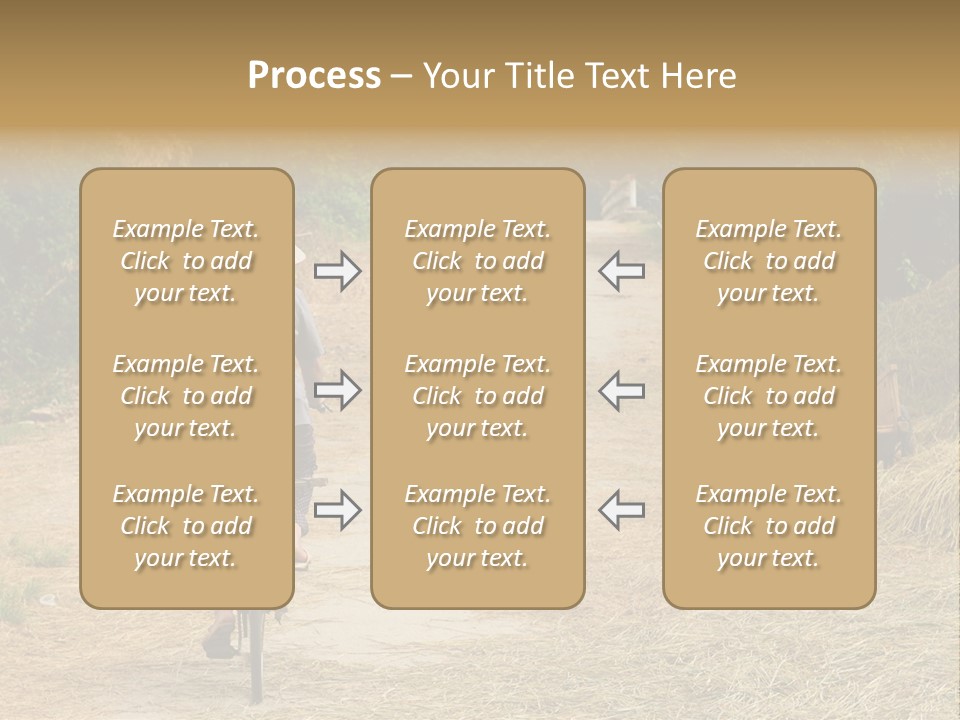 Process – Your Title Text Here

Example Text. Click to add your text.

Example Text. Click to add your text.

Example Text. Click to add your text.

Example Text. Click to add your text.

Example Text. Click to add your text.

Example Text. Click to add your text.

Example Text. Click to add your text.

Example Text. Click to add your text.

Example Text. Click to add your text.